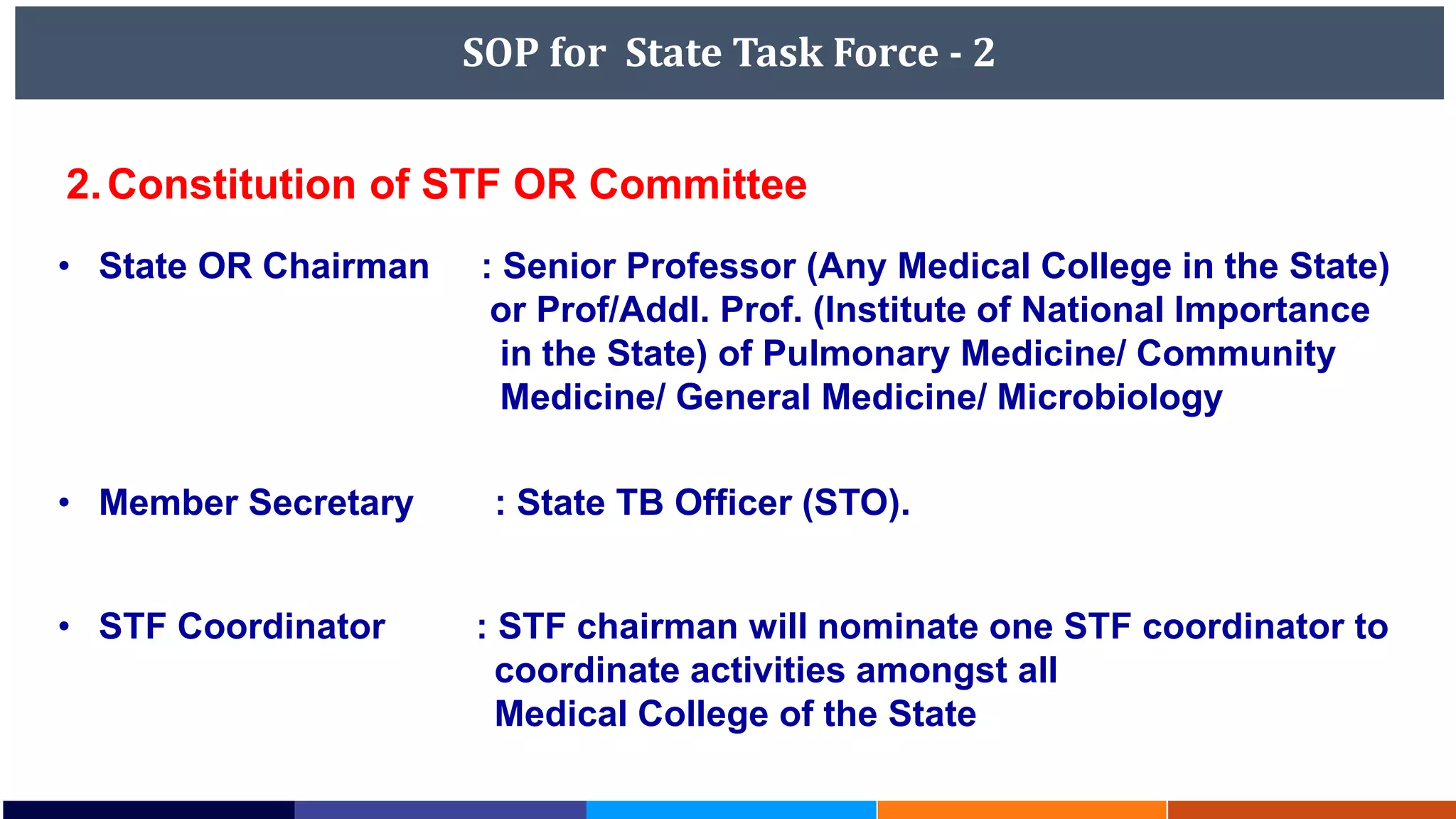 SOP for State Task Force - 2

2. Constitution of STF OR Committee

• State OR Chairman : Senior Professor (Any Medical College in the State) or Prof/Addl. Prof. (Institute of National Importance in the State) of Pulmonary Medicine/ Community Medicine/ General Medicine/ Microbiology

• Member Secretary : State TB Officer (STO).

• STF Coordinator : STF chairman will nominate one STF coordinator to coordinate activities amongst all Medical College of the State